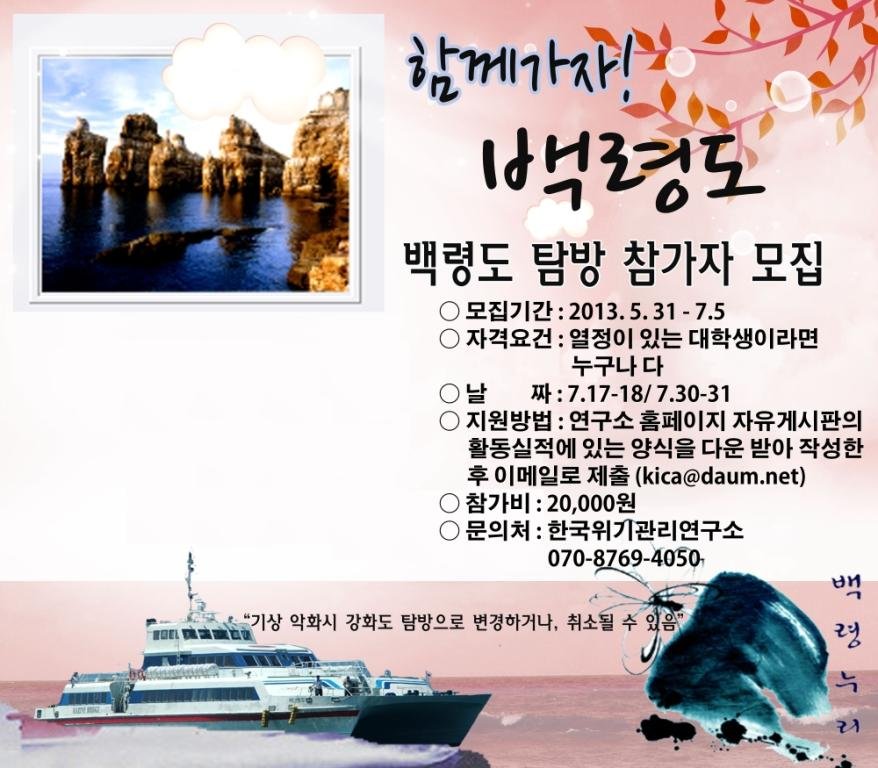 함께가자!
백령도

백령도 탐방 참가자 모집

○ 모집기간 : 2013. 5. 31 - 7.5
○ 자격요건 : 열정이 있는 대학생이라면 누구나 다
○ 날 짜 : 7.17-18/ 7.30-31
○ 지원방법 : 연구소 홈페이지 자유게시판의 활동실적에 있는 양식을 다운 받아 작성한 후 이메일로 제출 (kica@daum.net)
○ 참가비 : 20,000원
○ 문의처 : 한국위기관리연구소 070-8769-4050

"기상 악화시 강화도 탐방으로 변경하거나, 취소될 수 있음"

백령누리